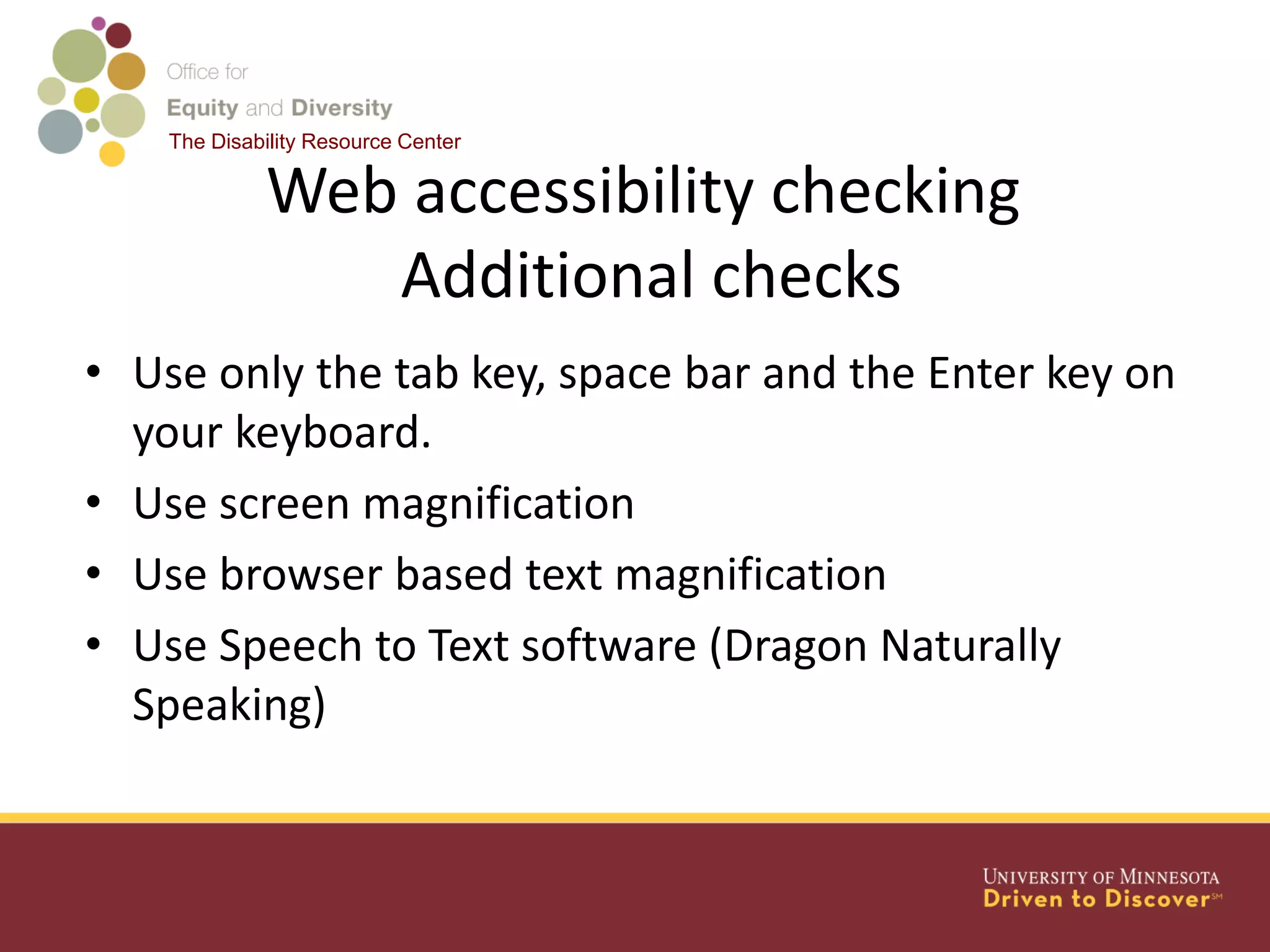 Office for
Equity and Diversity
The Disability Resource Center

Web accessibility checking
Additional checks

• Use only the tab key, space bar and the Enter key on your keyboard.
• Use screen magnification
• Use browser based text magnification
• Use Speech to Text software (Dragon Naturally Speaking)

UNIVERSITY OF MINNESOTA
Driven to Discover℠